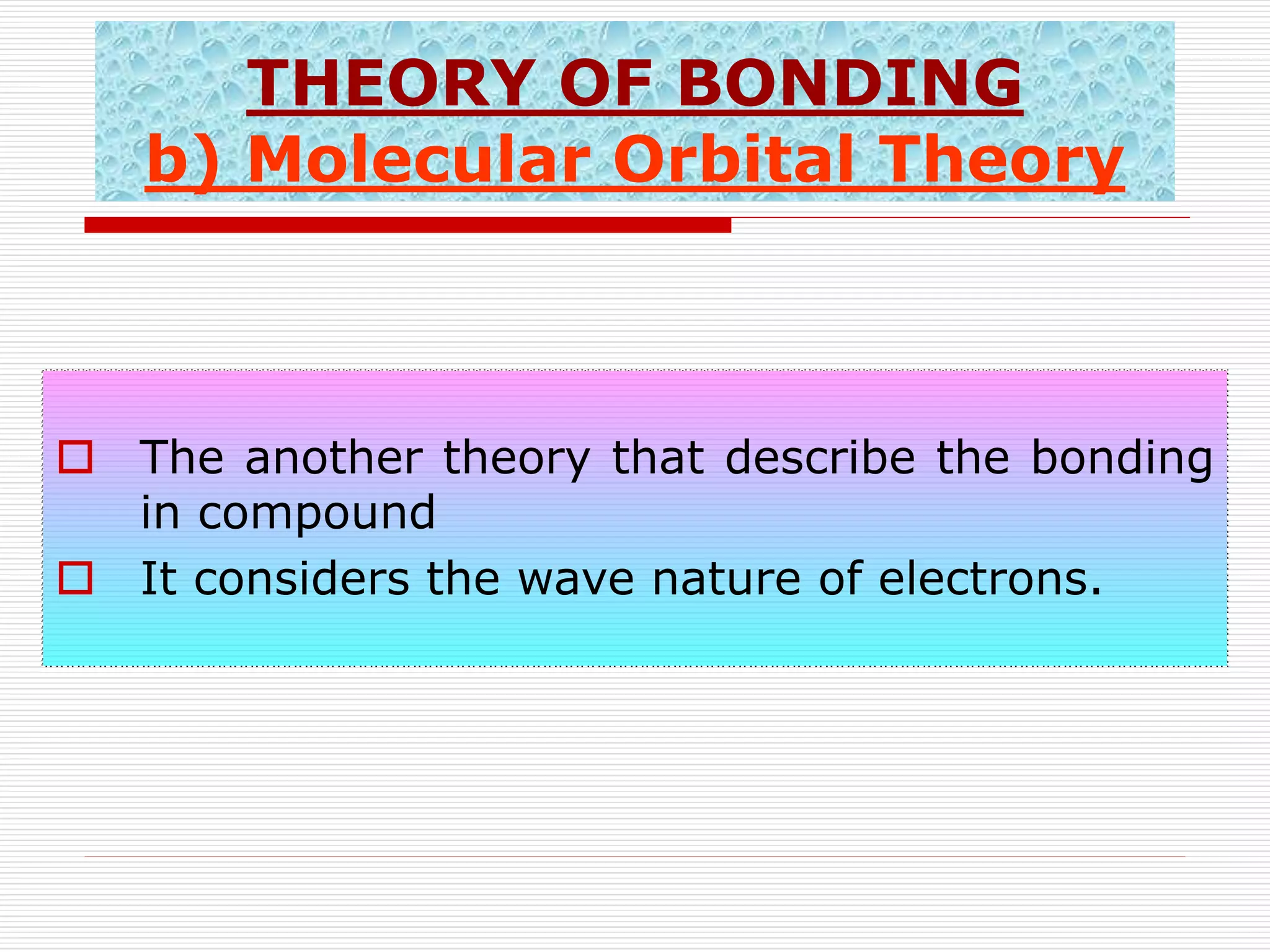 THEORY OF BONDING
b) Molecular Orbital Theory

The another theory that describe the bonding in compound

It considers the wave nature of electrons.